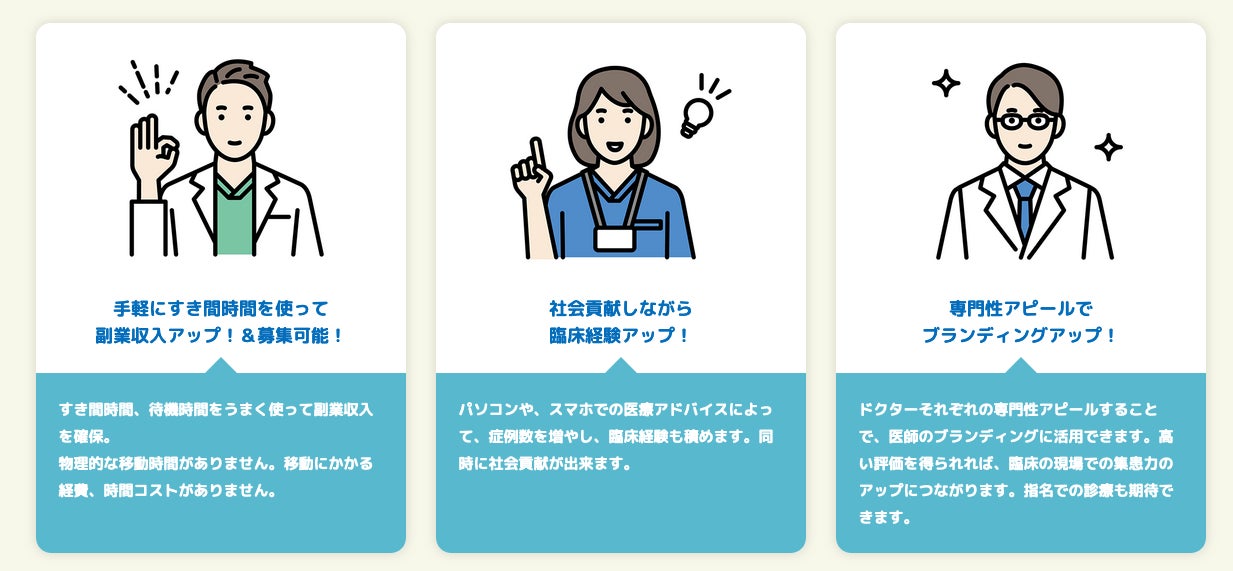 手軽にすき間時間を使って
副業収入アップ！＆募集可能！

すき間時間、待機時間をうまく使って副業収入を確保。
物理的な移動時間がありません。移動にかかる経費、時間コストがありません。

社会貢献しながら
臨床経験アップ！

パソコンや、スマホでの医療アドバイスによって、症例数を増やし、臨床経験も積めます。同時に社会貢献が出来ます。

専門性アピールで
ブランディングアップ！

ドクターそれぞれの専門性アピールすることで、医師のブランディングに活用できます。高い評価を得られれば、臨床の現場での集患力のアップにつながります。指名での診療も期待できます。